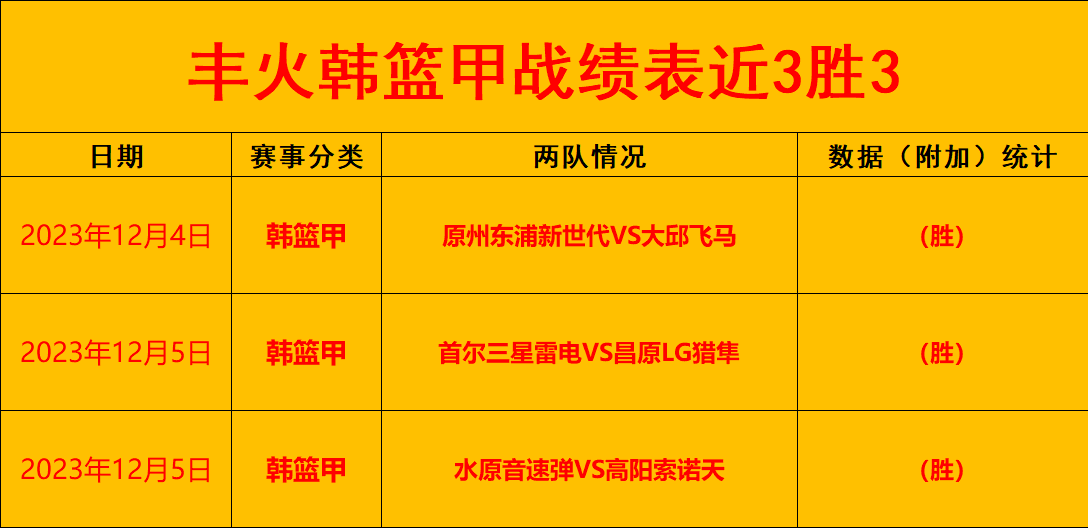 丰火韩篮甲战绩表近3胜3

| 日期 | 赛事分类 | 两队情况 | 数据（附加）统计 |
|---|---|---|---|
| 2023年12月4日 | 韩篮甲 | 原州东浦新世代VS大邱飞马 | （胜） |
| 2023年12月5日 | 韩篮甲 | 首尔三星雷电VS昌原LG猎隼 | （胜） |
| 2023年12月5日 | 韩篮甲 | 水原音速弹VS高阳索诺天 | （胜） |